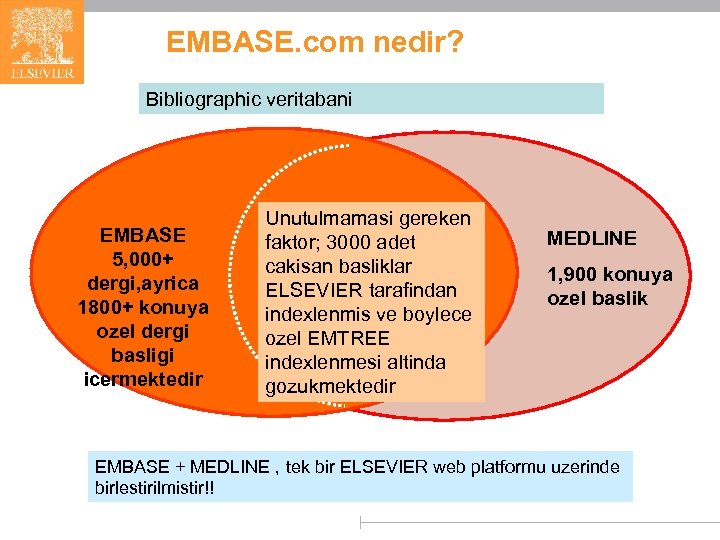 ELSEVIER

EMBASE.com nedir?

Bibliographic veritabani

EMBASE 5,000+ dergi,ayrica 1800+ konuya ozel dergi basligi icermektedir

Unutulmamasi gereken faktor; 3000 adet cakisan basliklar ELSEVIER tarafindan indexlenmis ve boylece ozel EMTREE indexlenmesi altinda gozukmektedir

MEDLINE

1,900 konuya ozel baslik

EMBASE + MEDLINE , tek bir ELSEVIER web platformu uzerinde birlestirilmistir!!